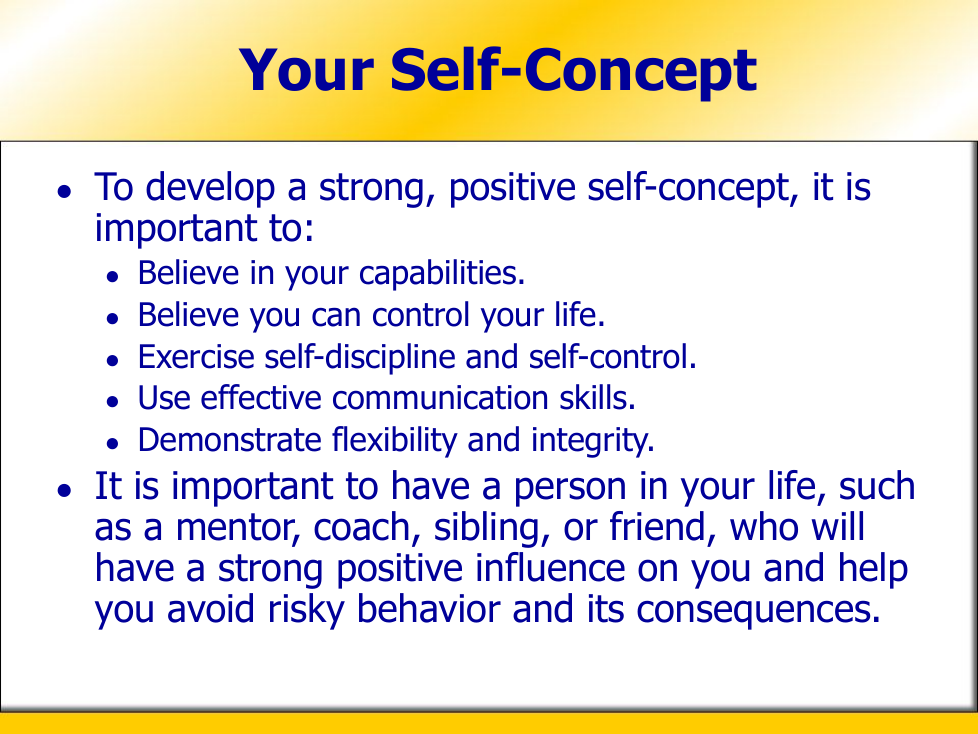 Your Self-Concept

- To develop a strong, positive self-concept, it is important to:
  - Believe in your capabilities.
  - Believe you can control your life.
  - Exercise self-discipline and self-control.
  - Use effective communication skills.
  - Demonstrate flexibility and integrity.
- It is important to have a person in your life, such as a mentor, coach, sibling, or friend, who will have a strong positive influence on you and help you avoid risky behavior and its consequences.